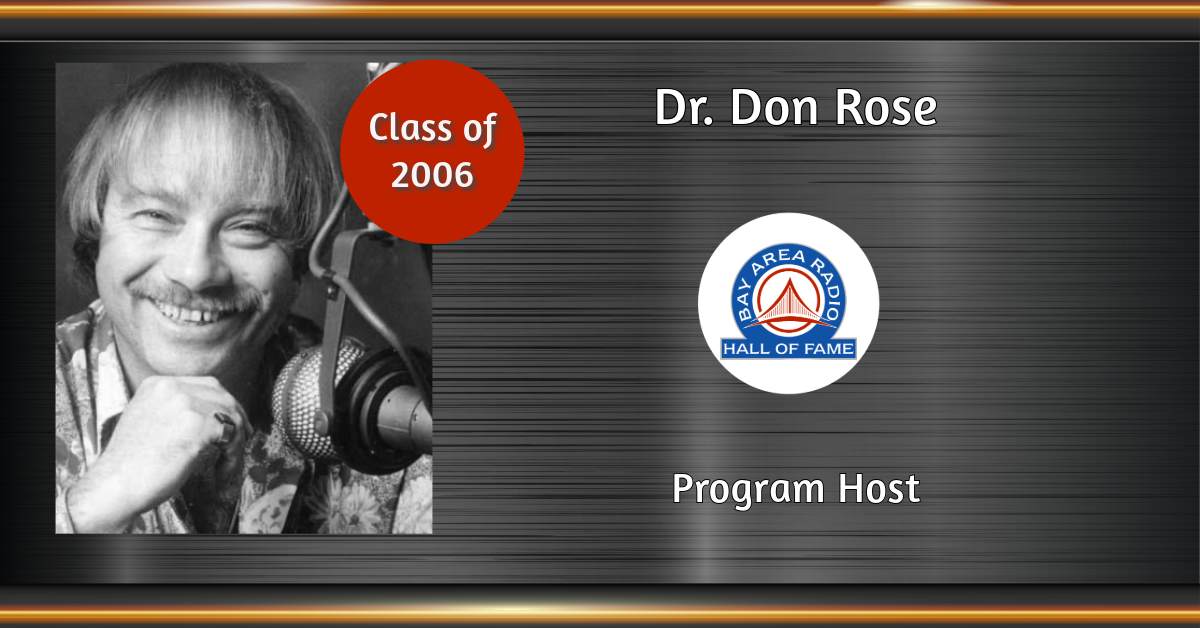 Class of 2006

Dr. Don Rose

BAY AREA RADIO
HALL OF FAME

Program Host